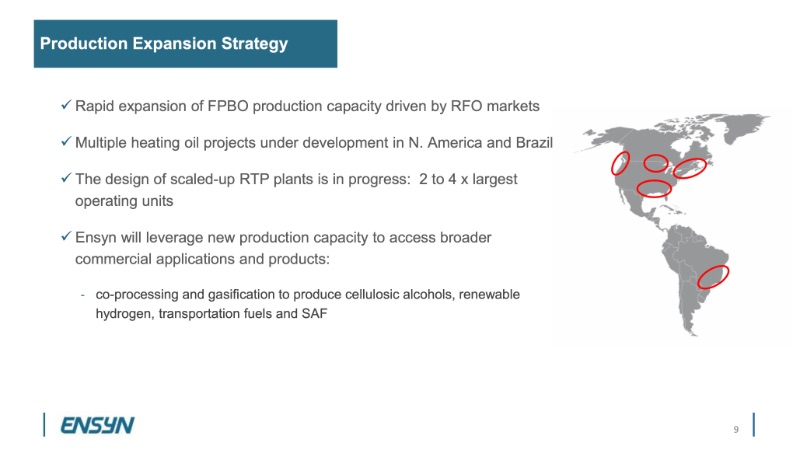 Production Expansion Strategy

✓ Rapid expansion of FPBO production capacity driven by RFO markets

✓ Multiple heating oil projects under development in N. America and Brazil

✓ The design of scaled-up RTP plants is in progress: 2 to 4 x largest operating units

✓ Ensyn will leverage new production capacity to access broader commercial applications and products:

- co-processing and gasification to produce cellulosic alcohols, renewable hydrogen, transportation fuels and SAF

ENSYN

9